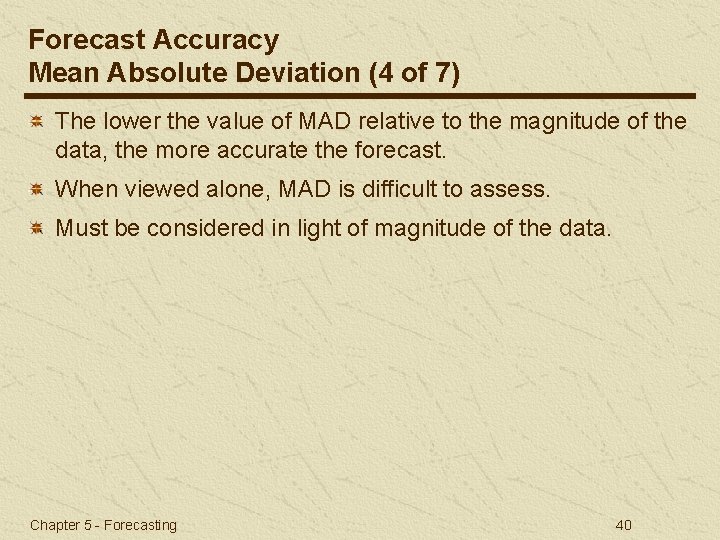 Forecast Accuracy
Mean Absolute Deviation (4 of 7)

The lower the value of MAD relative to the magnitude of the data, the more accurate the forecast.

When viewed alone, MAD is difficult to assess.

Must be considered in light of magnitude of the data.

Chapter 5 - Forecasting

40